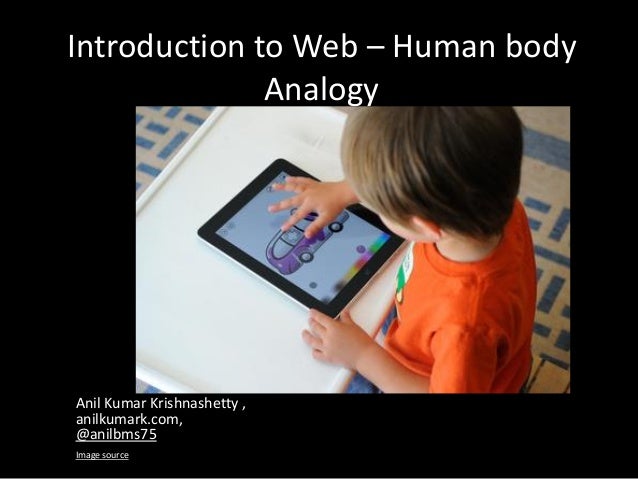 Introduction to Web – Human body Analogy

Anil Kumar Krishnashetty , anilkumark.com, @anilbms75

Image source